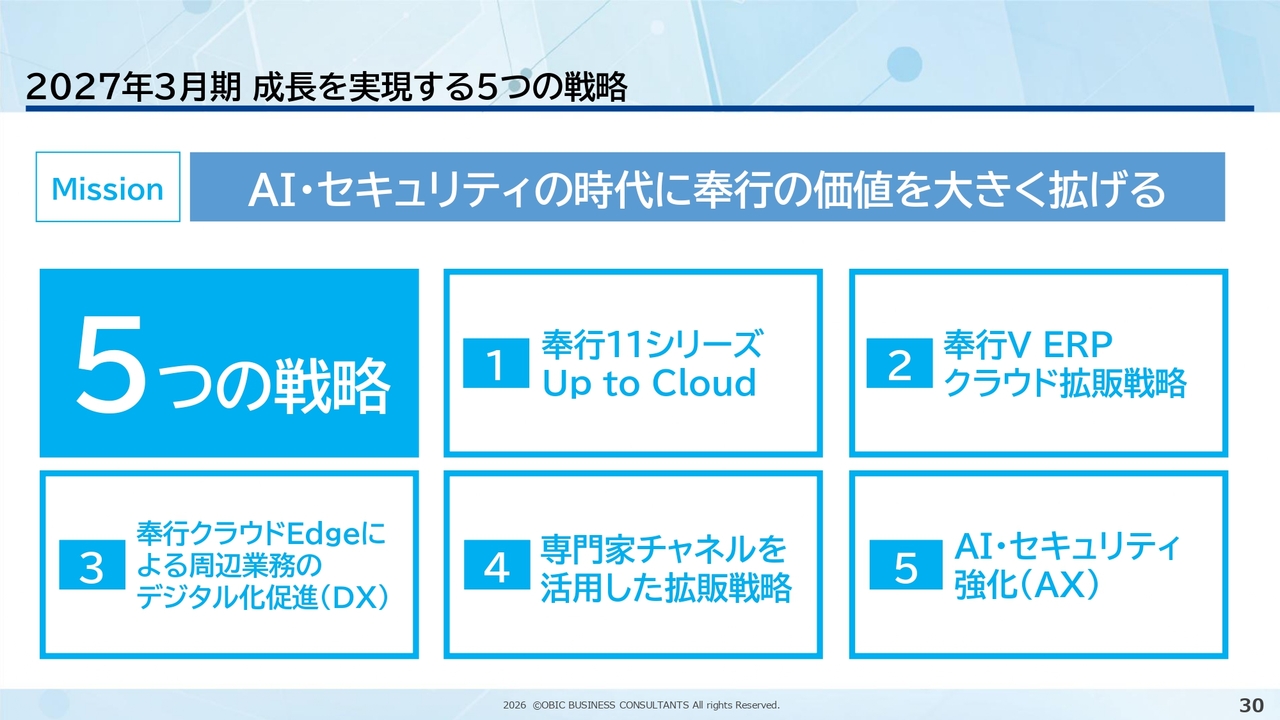 2027年3月期 成長を実現する5つの戦略

Mission

AI・セキュリティの時代に奉行の価値を大きく拡げる

5つの戦略

1 奉行11シリーズ Up to Cloud

2 奉行V ERP クラウド拡販戦略

3 奉行クラウドEdgeによる周辺業務のデジタル化促進（DX）

4 専門家チャネルを活用した拡販戦略

5 AI・セキュリティ強化（AX）

2026 ©OBIC BUSINESS CONSULTANTS All rights Reserved.

30